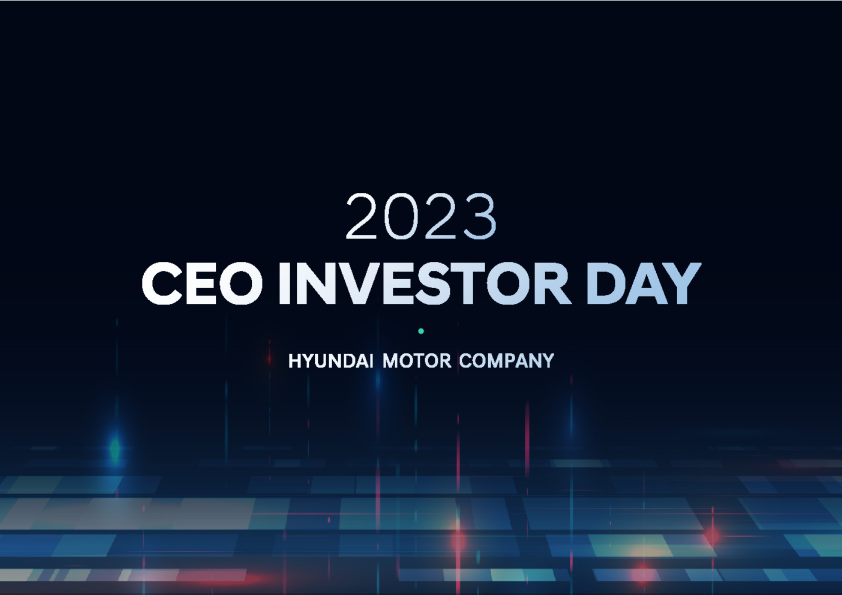 2023
CEO INVESTOR DAY

HYUNDAI MOTOR COMPANY